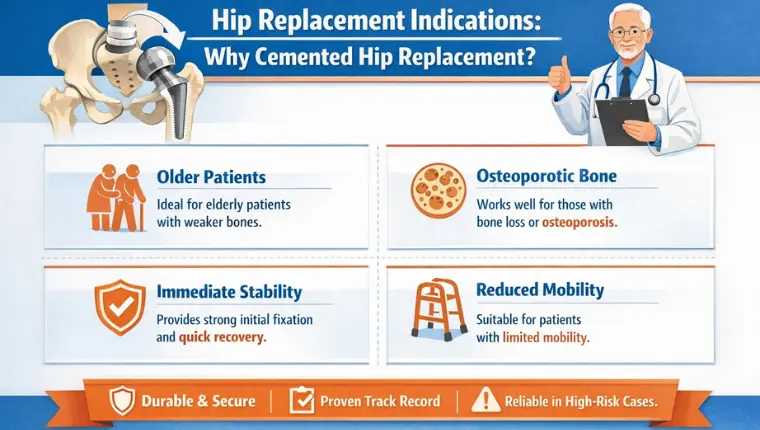 Hip Replacement Indications:
Why Cemented Hip Replacement?

Older Patients
Ideal for elderly patients with weaker bones.

Osteoporotic Bone
Works well for those with bone loss or osteoporosis.

Immediate Stability
Provides strong initial fixation and quick recovery.

Reduced Mobility
Suitable for patients with limited mobility.

Durable & Secure | Proven Track Record | Reliable in High-Risk Cases.